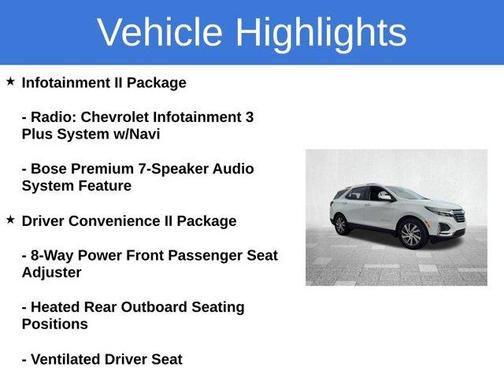 Vehicle Highlights

★ Infotainment II Package

- Radio: Chevrolet Infotainment 3 Plus System w/Navi

- Bose Premium 7-Speaker Audio System Feature

★ Driver Convenience II Package

- 8-Way Power Front Passenger Seat Adjuster

- Heated Rear Outboard Seating Positions

- Ventilated Driver Seat